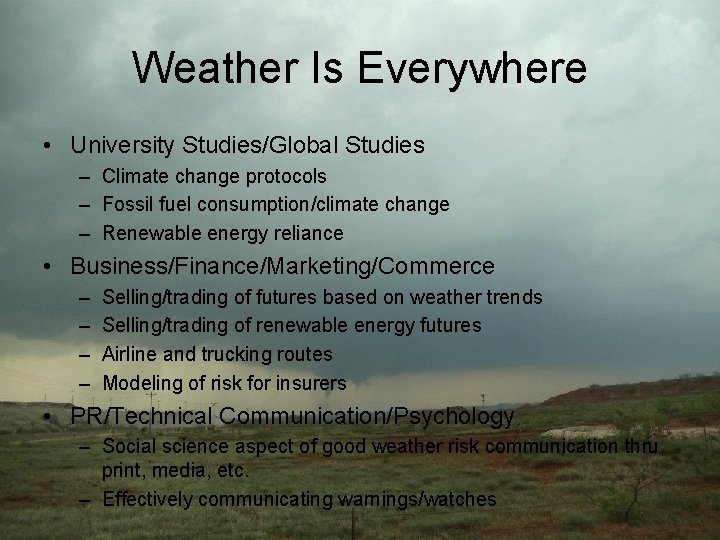 Weather Is Everywhere

• University Studies/Global Studies
– Climate change protocols
– Fossil fuel consumption/climate change
– Renewable energy reliance

• Business/Finance/Marketing/Commerce
– Selling/trading of futures based on weather trends
– Selling/trading of renewable energy futures
– Airline and trucking routes
– Modeling of risk for insurers

• PR/Technical Communication/Psychology
– Social science aspect of good weather risk communication thru print, media, etc.
– Effectively communicating warnings/watches